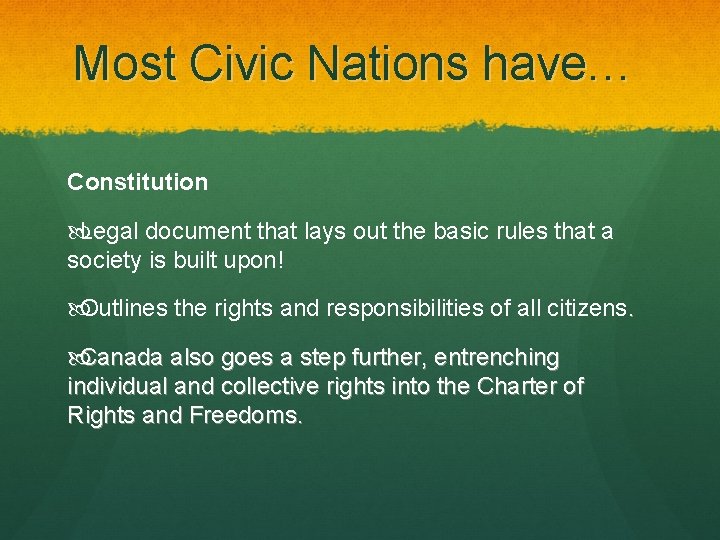 Most Civic Nations have…

Constitution

Legal document that lays out the basic rules that a society is built upon!

Outlines the rights and responsibilities of all citizens.

Canada also goes a step further, entrenching individual and collective rights into the Charter of Rights and Freedoms.